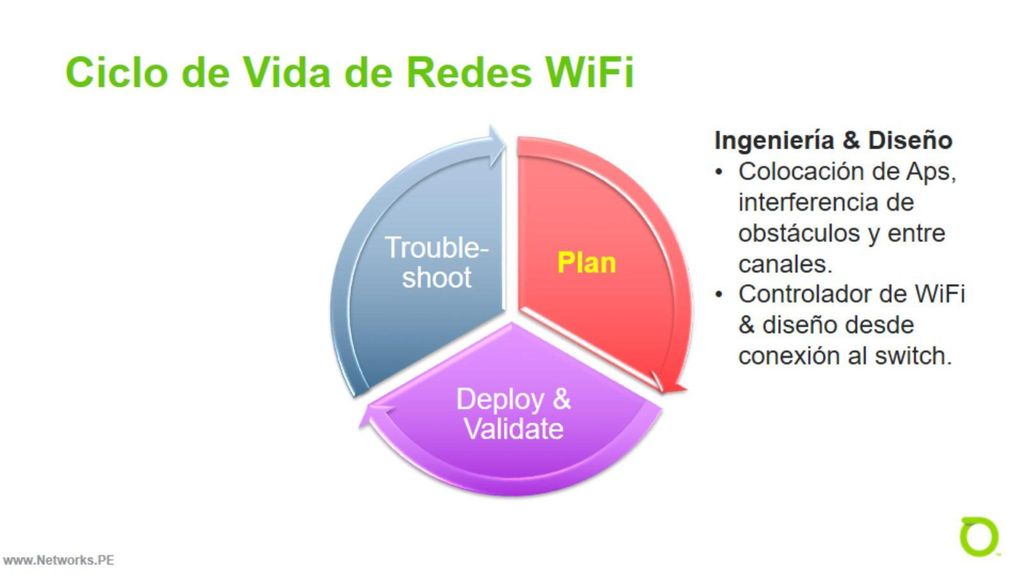 Ciclo de Vida de Redes WiFi

Trouble-shoot

Plan

Deploy & Validate

Ingeniería & Diseño
• Colocación de Aps, interferencia de obstáculos y entre canales.
• Controlador de WiFi & diseño desde conexión al switch.

www.Networks.PE